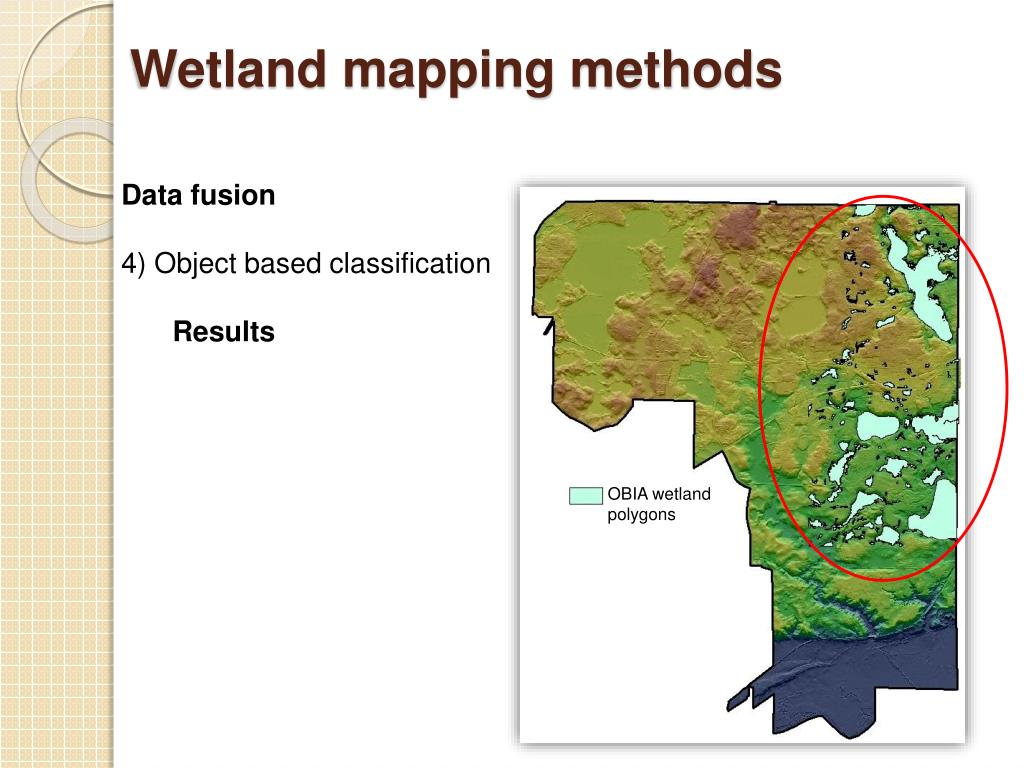 Wetland mapping methods

Data fusion

4) Object based classification

Results

OBIA wetland polygons